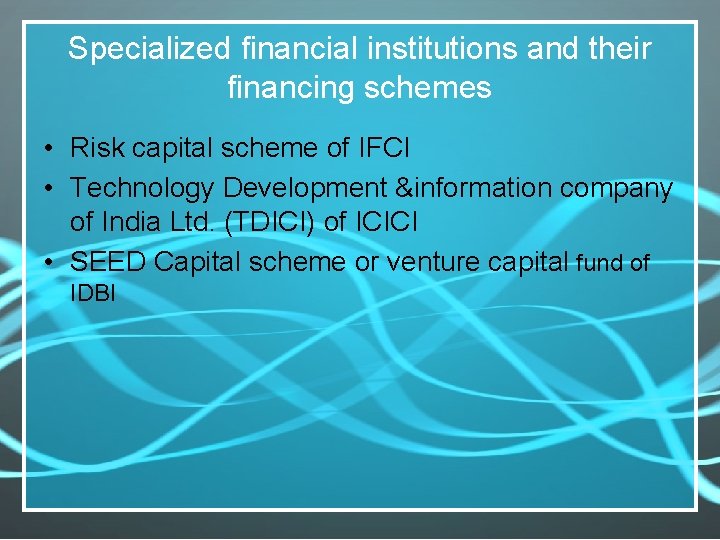 Specialized financial institutions and their financing schemes

• Risk capital scheme of IFCI
• Technology Development &information company of India Ltd. (TDICI) of ICICI
• SEED Capital scheme or venture capital fund of IDBI